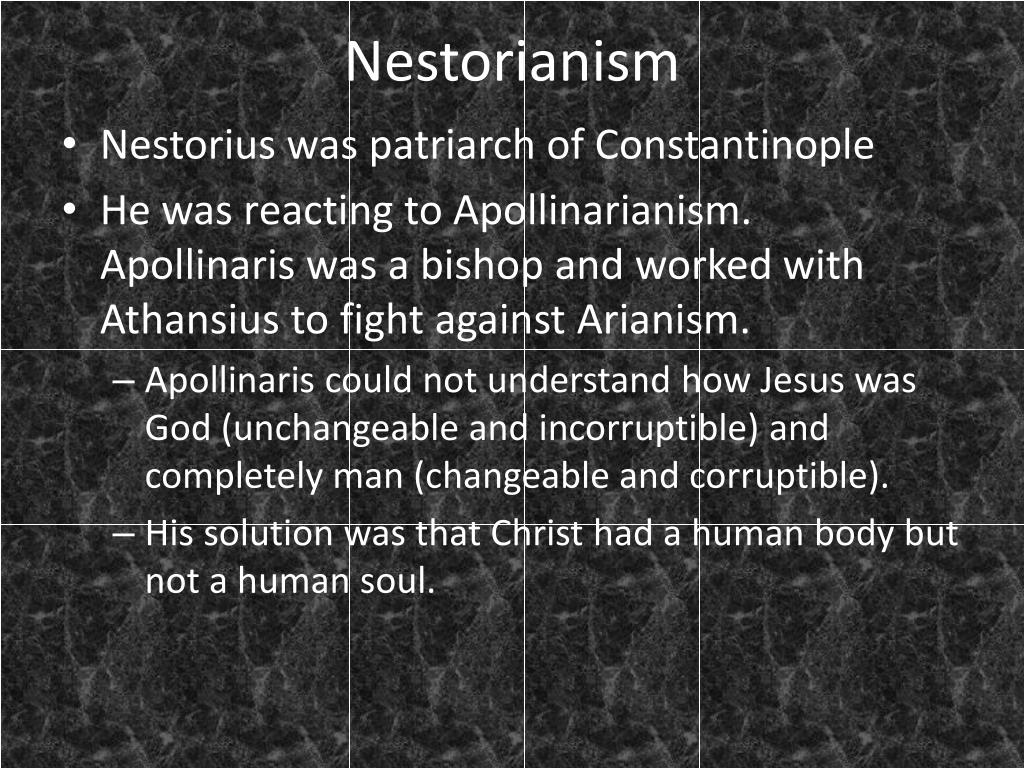 Nestorianism

• Nestorius was patriarch of Constantinople
• He was reacting to Apollinarianism. Apollinaris was a bishop and worked with Athansius to fight against Arianism.
– Apollinaris could not understand how Jesus was God (unchangeable and incorruptible) and completely man (changeable and corruptible).
– His solution was that Christ had a human body but not a human soul.